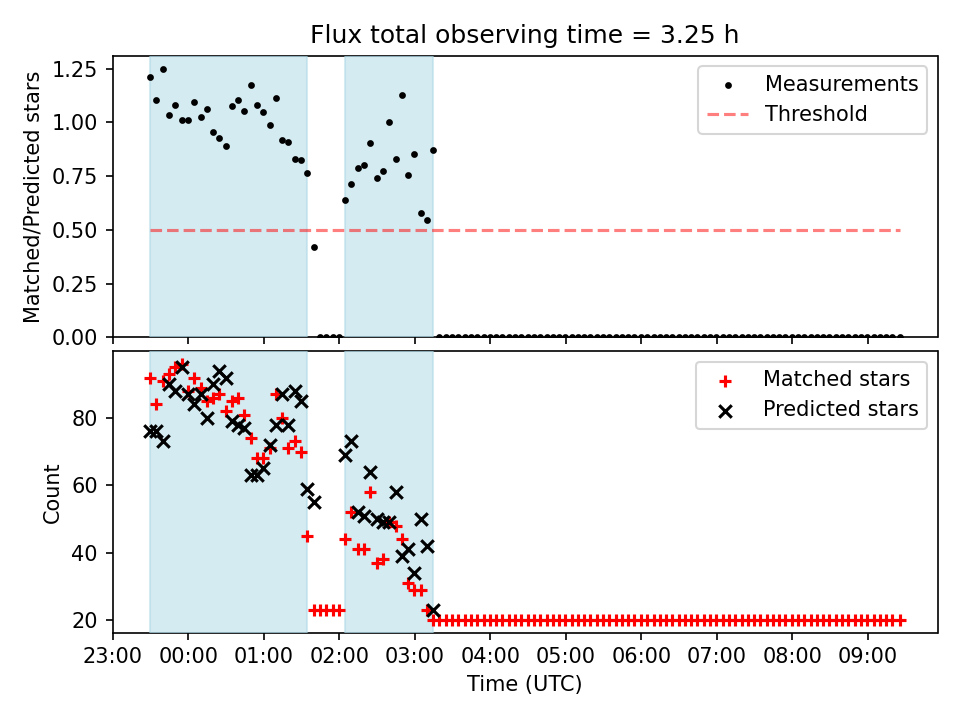 Flux total observing time = 3.25 h

Matched/Predicted stars

1.25
1.00
0.75
0.50
0.25
0.00

Measurements
Threshold

Count

80
60
40
20

Matched stars
Predicted stars

23:00 00:00 01:00 02:00 03:00 04:00 05:00 06:00 07:00 08:00 09:00

Time (UTC)